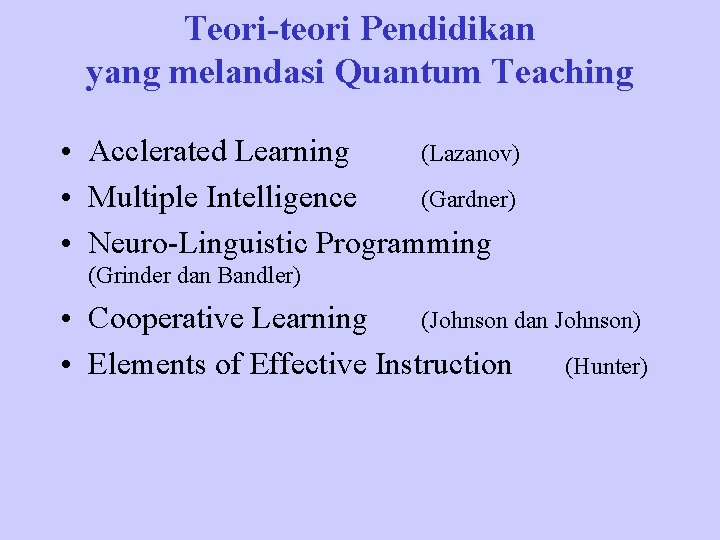 Teori-teori Pendidikan
yang melandasi Quantum Teaching

• Acclerated Learning (Lazanov)
• Multiple Intelligence (Gardner)
• Neuro-Linguistic Programming (Grinder dan Bandler)
• Cooperative Learning (Johnson dan Johnson)
• Elements of Effective Instruction (Hunter)